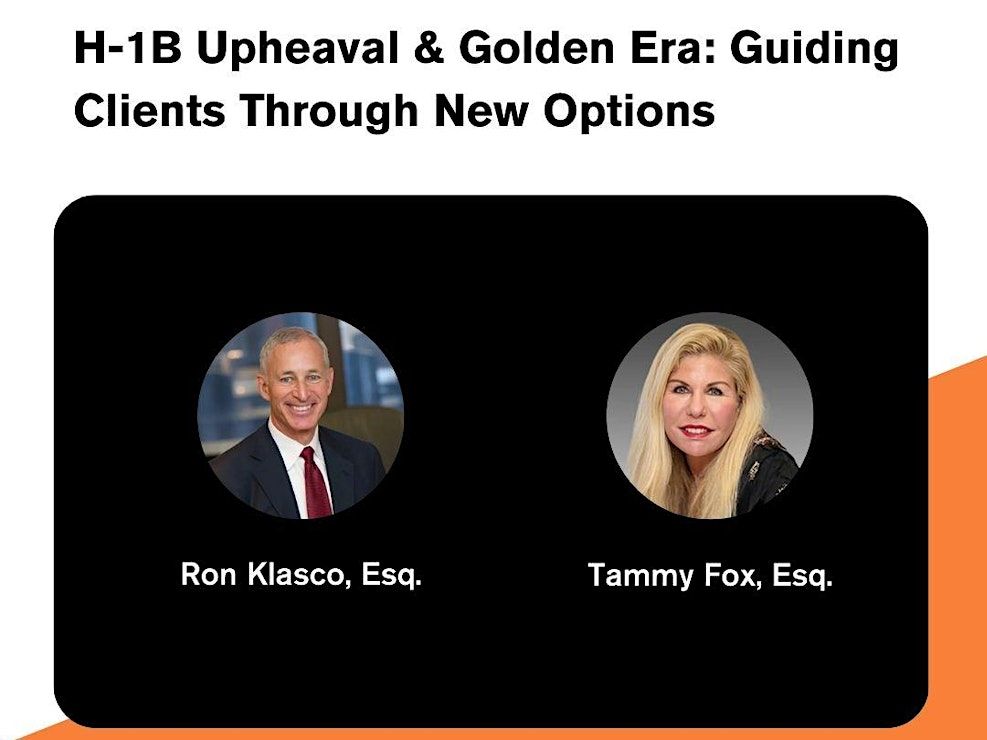 H-1B Upheaval & Golden Era: Guiding Clients Through New Options

Ron Klasco, Esq.

Tammy Fox, Esq.